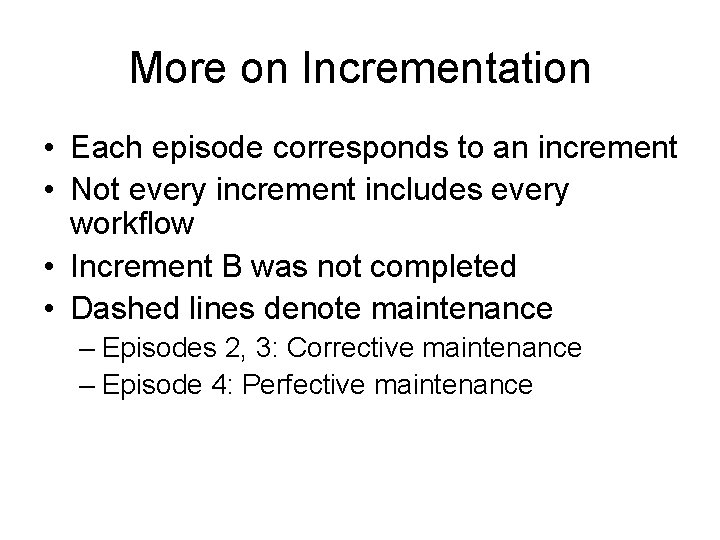 More on Incrementation

• Each episode corresponds to an increment
• Not every increment includes every workflow
• Increment B was not completed
• Dashed lines denote maintenance
  – Episodes 2, 3: Corrective maintenance
  – Episode 4: Perfective maintenance